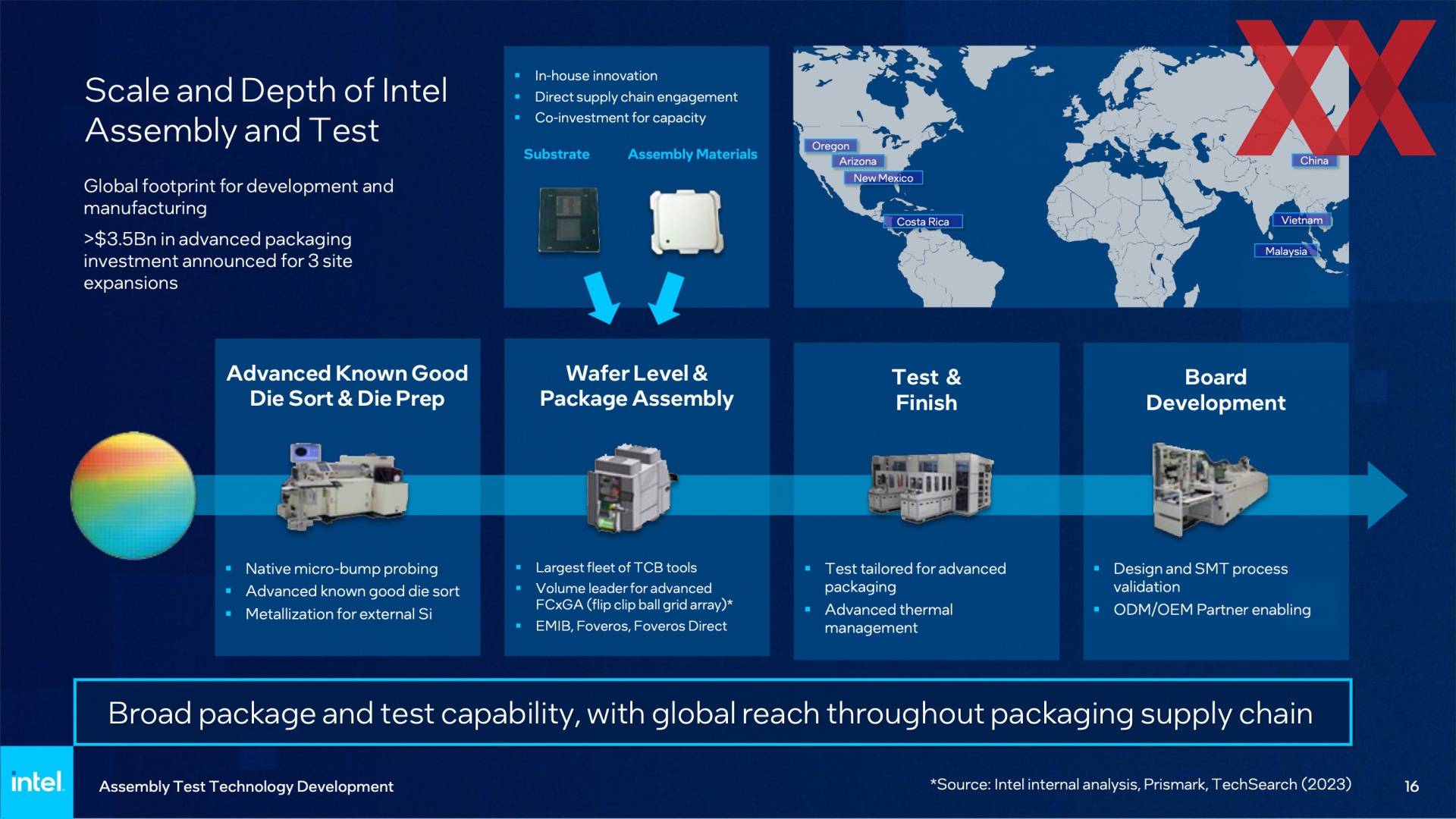 Scale and Depth of Intel Assembly and Test

Global footprint for development and manufacturing

>$3.5Bn in advanced packaging investment announced for 3 site expansions

- In-house innovation
- Direct supply chain engagement
- Co-investment for capacity

Substrate

Assembly Materials

Oregon

Arizona

New Mexico

Costa Rica

China

Vietnam

Malaysia

Advanced Known Good Die Sort & Die Prep

- Native micro-bump probing
- Advanced known good die sort
- Metallization for external Si

Wafer Level & Package Assembly

- Largest fleet of TCB tools
- Volume leader for advanced FCxGA (flip clip ball grid array)*
- EMIB, Foveros, Foveros Direct

Test & Finish

- Test tailored for advanced packaging
- Advanced thermal management

Board Development

- Design and SMT process validation
- ODM/OEM Partner enabling

Broad package and test capability, with global reach throughout packaging supply chain

intel.

Assembly Test Technology Development

*Source: Intel internal analysis, Prismark, TechSearch (2023)

16